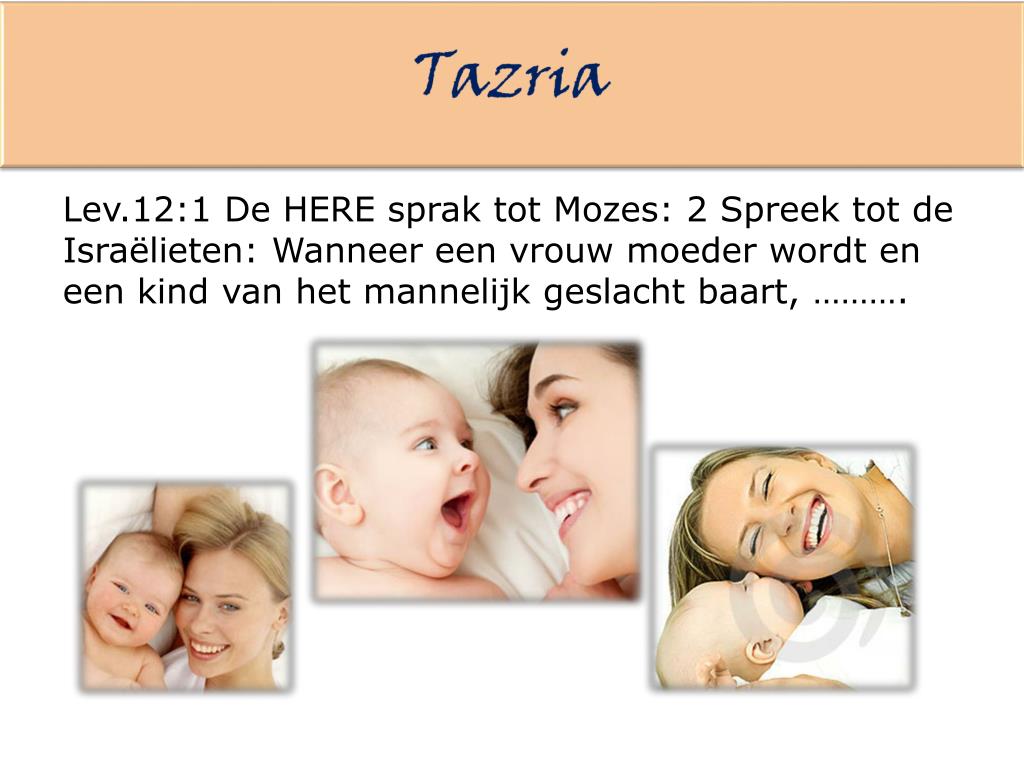 Tazria

Lev.12:1 De HERE sprak tot Mozes: 2 Spreek tot de Israëlieten: Wanneer een vrouw moeder wordt en een kind van het mannelijk geslacht baart, ……….